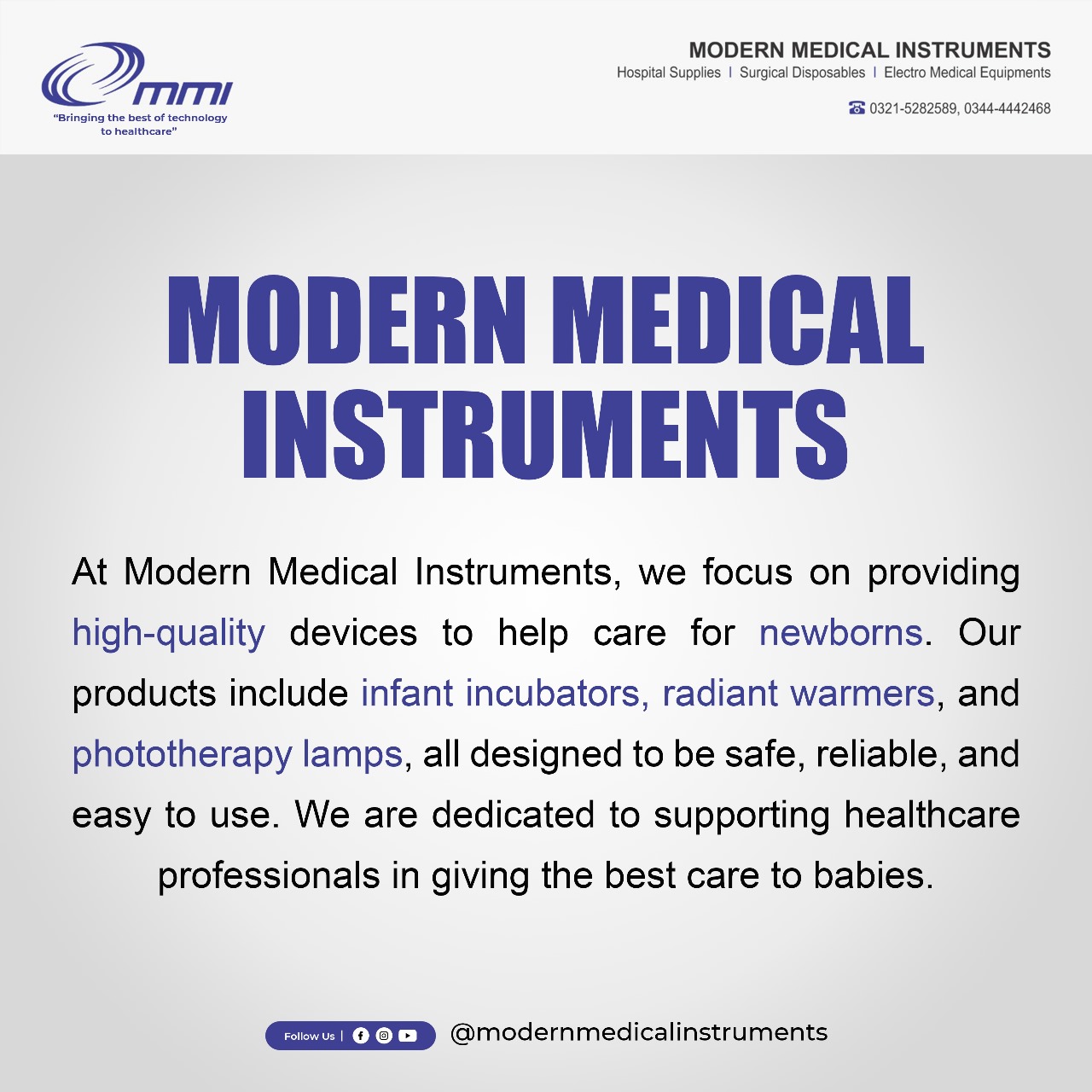 mmi
"Bringing the best of technology to healthcare"

MODERN MEDICAL INSTRUMENTS
Hospital Supplies | Surgical Disposables | Electro Medical Equipments

0321-5282589, 0344-4442468

MODERN MEDICAL INSTRUMENTS

At Modern Medical Instruments, we focus on providing high-quality devices to help care for newborns. Our products include infant incubators, radiant warmers, and phototherapy lamps, all designed to be safe, reliable, and easy to use. We are dedicated to supporting healthcare professionals in giving the best care to babies.

Follow Us | @modernmedicalinstruments